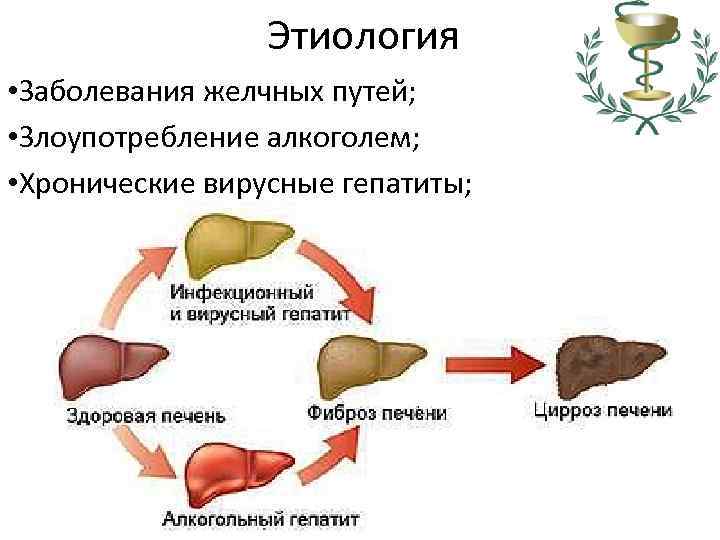 Этиология

•Заболевания желчных путей;

•Злоупотребление алкоголем;

•Хронические вирусные гепатиты;

Инфекционный и вирусный гепатит

Здоровая печень

Фиброз печени

Цирроз печени

Алкогольный гепатит